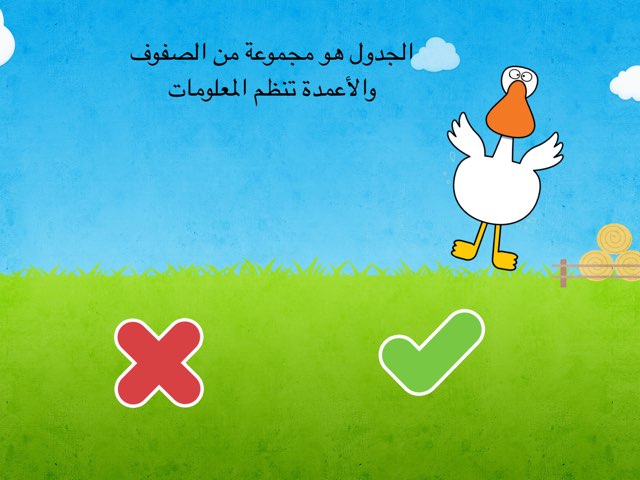 الجدول هو مجموعة من الصفوف والأعمدة تنظم المعلومات